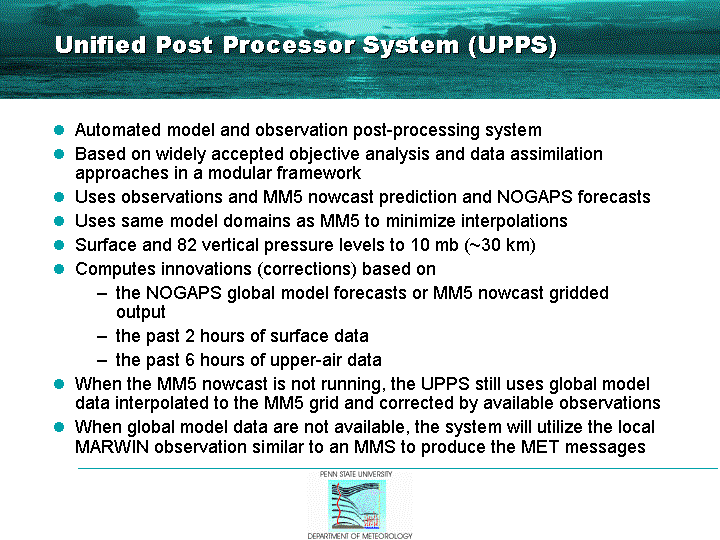 Unified Post Processor System (UPPS)

- Automated model and observation post-processing system
- Based on widely accepted objective analysis and data assimilation approaches in a modular framework
- Uses observations and MM5 nowcast prediction and NOGAPS forecasts
- Uses same model domains as MM5 to minimize interpolations
- Surface and 82 vertical pressure levels to 10 mb (~30 km)
- Computes innovations (corrections) based on
  – the NOGAPS global model forecasts or MM5 nowcast gridded output
  – the past 2 hours of surface data
  – the past 6 hours of upper-air data
- When the MM5 nowcast is not running, the UPPS still uses global model data interpolated to the MM5 grid and corrected by available observations
- When global model data are not available, the system will utilize the local MARWIN observation similar to an MMS to produce the MET messages

PENN STATE UNIVERSITY

DEPARTMENT OF METEOROLOGY